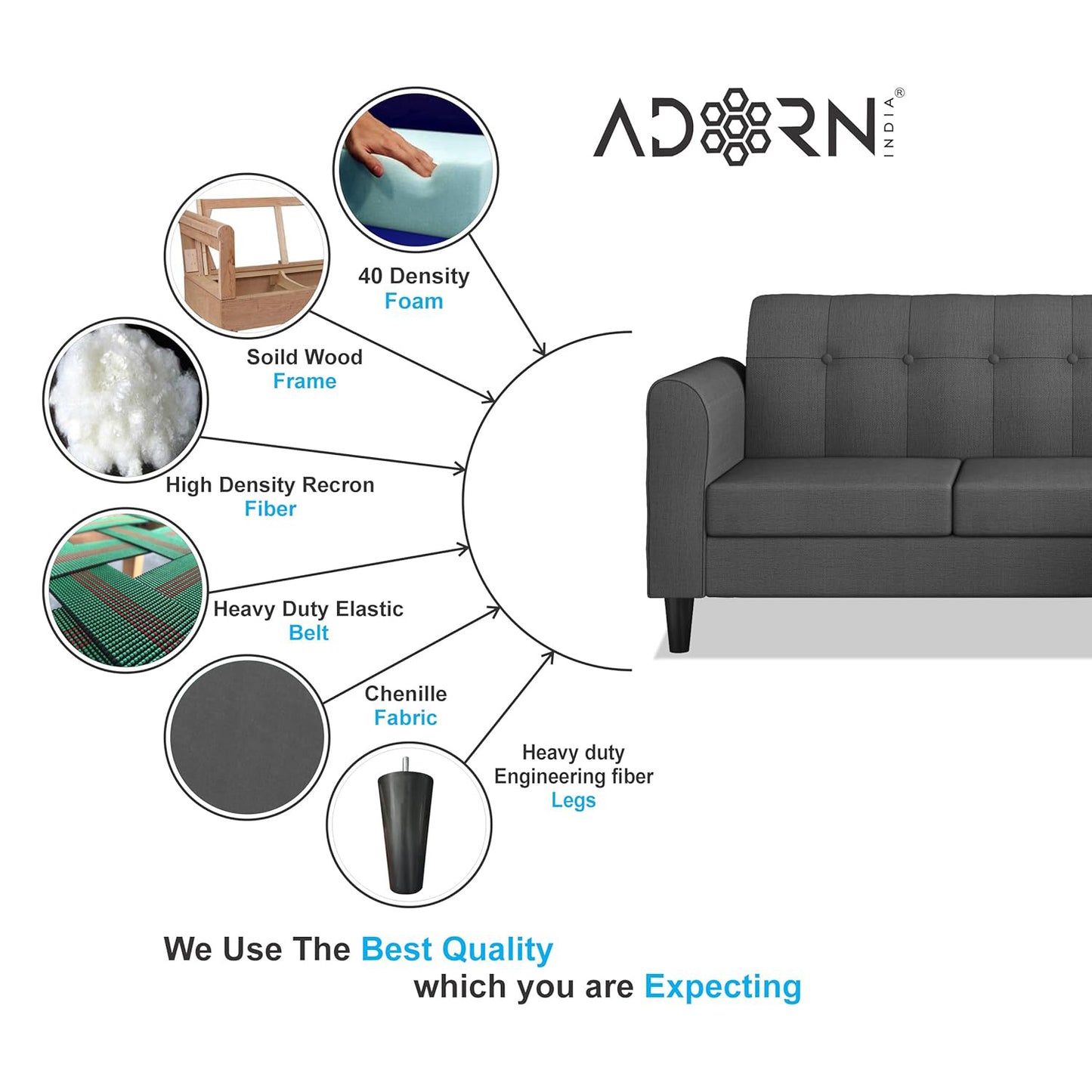 ADORN INDIA®

40 Density
Foam

Soild Wood
Frame

High Density Recron
Fiber

Heavy Duty Elastic
Belt

Chenille
Fabric

Heavy duty
Engineering fiber
Legs

We Use The Best Quality
which you are Expecting